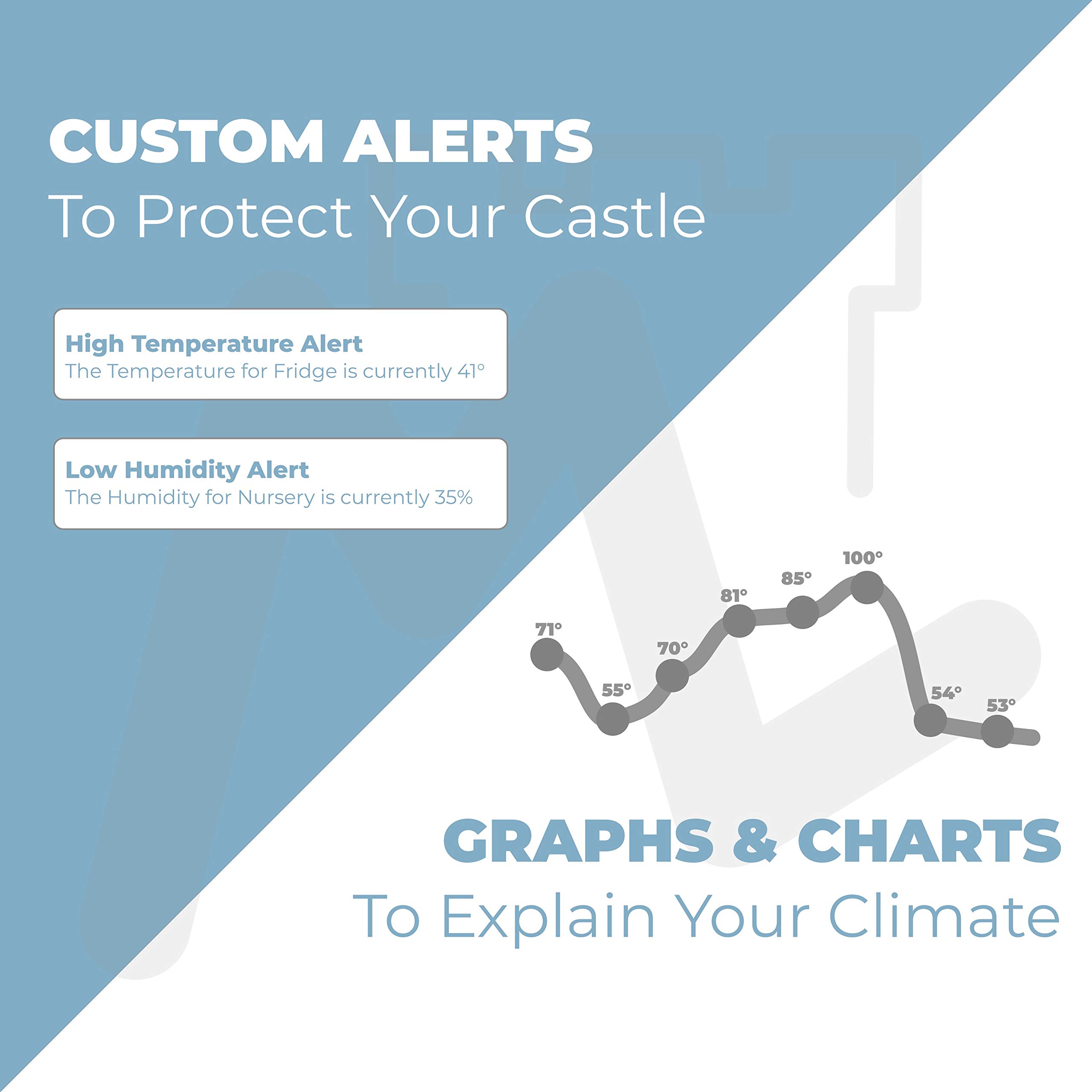 CUSTOM ALERTS
To Protect Your Castle

High Temperature Alert
The Temperature for Fridge is currently 41°

Low Humidity Alert
The Humidity for Nursery is currently 35%

71°
55°
70°
81°
85°
100°
54°
53°

GRAPHS & CHARTS
To Explain Your Climate